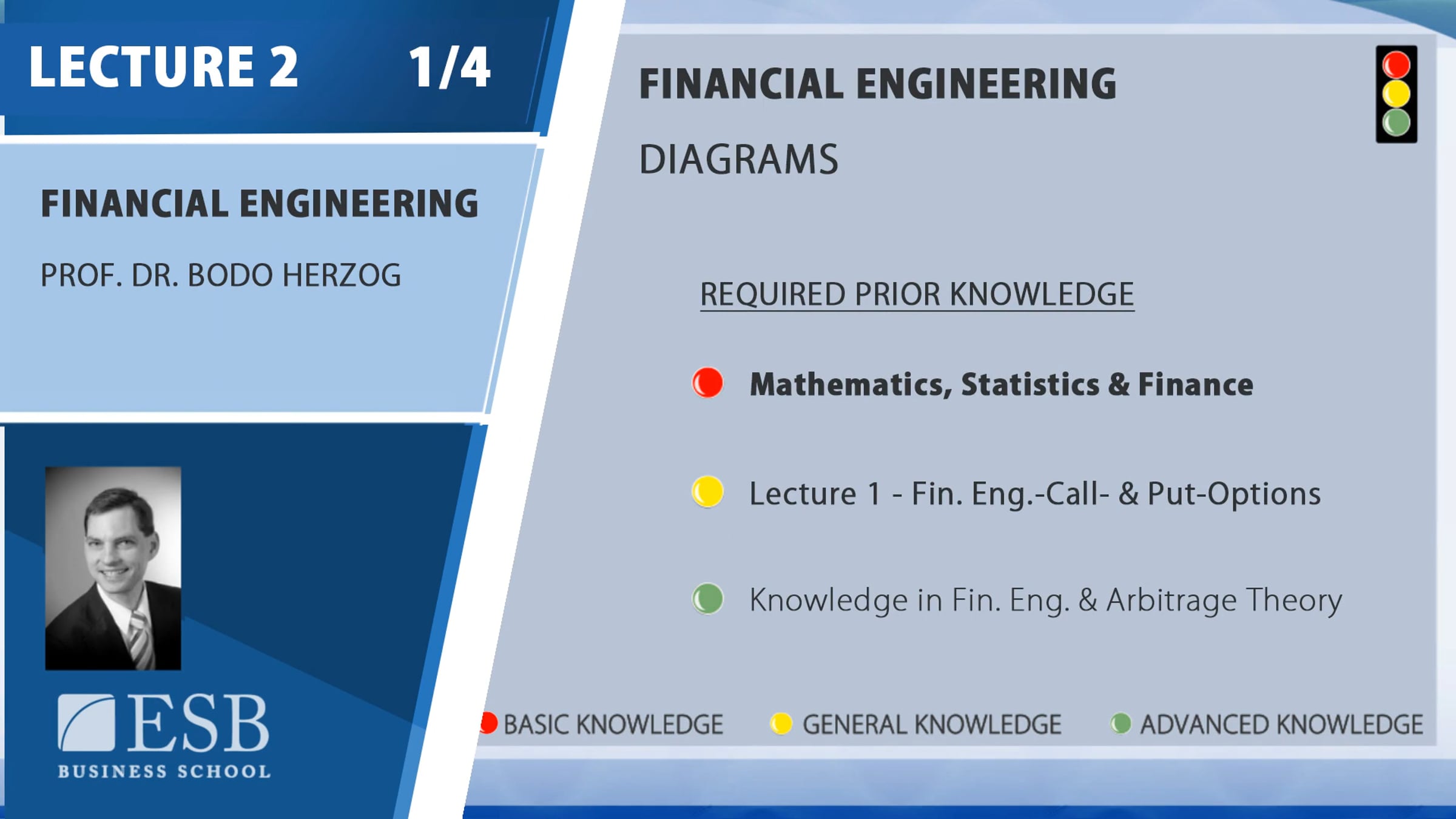 LECTURE 2 1/4

FINANCIAL ENGINEERING

PROF. DR. BODO HERZOG

ESB
BUSINESS SCHOOL

FINANCIAL ENGINEERING

DIAGRAMS

REQUIRED PRIOR KNOWLEDGE

Mathematics, Statistics & Finance

Lecture 1 - Fin. Eng.-Call- & Put-Options

Knowledge in Fin. Eng. & Arbitrage Theory

BASIC KNOWLEDGE GENERAL KNOWLEDGE ADVANCED KNOWLEDGE